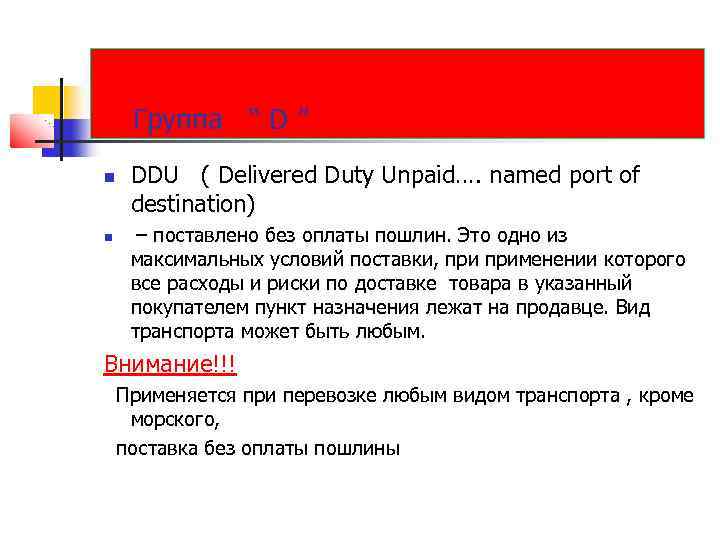 Группа " D "

DDU ( Delivered Duty Unpaid…. named port of destination)

– поставлено без оплаты пошлин. Это одно из максимальных условий поставки, при применении которого все расходы и риски по доставке товара в указанный покупателем пункт назначения лежат на продавце. Вид транспорта может быть любым.

Внимание!!!

Применяется при перевозке любым видом транспорта , кроме морского,

поставка без оплаты пошлины